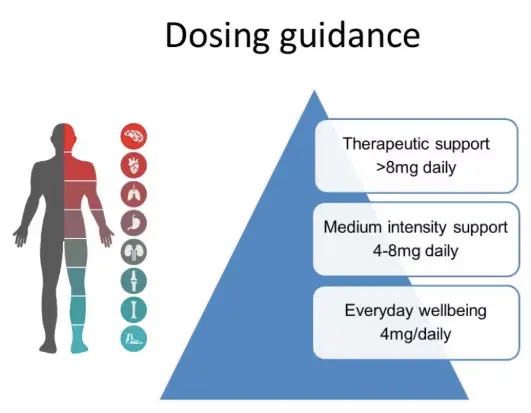 Dosing guidance

Therapeutic support
>8mg daily

Medium intensity support
4-8mg daily

Everyday wellbeing
4mg/daily